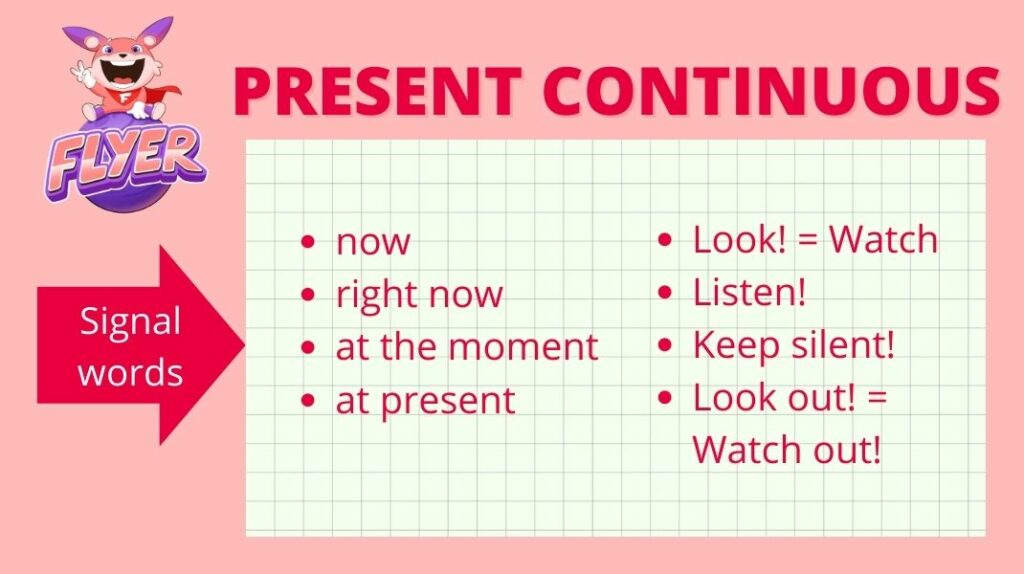 FLYER

PRESENT CONTINUOUS

Signal words

- now
- right now
- at the moment
- at present

- Look! = Watch
- Listen!
- Keep silent!
- Look out! = Watch out!